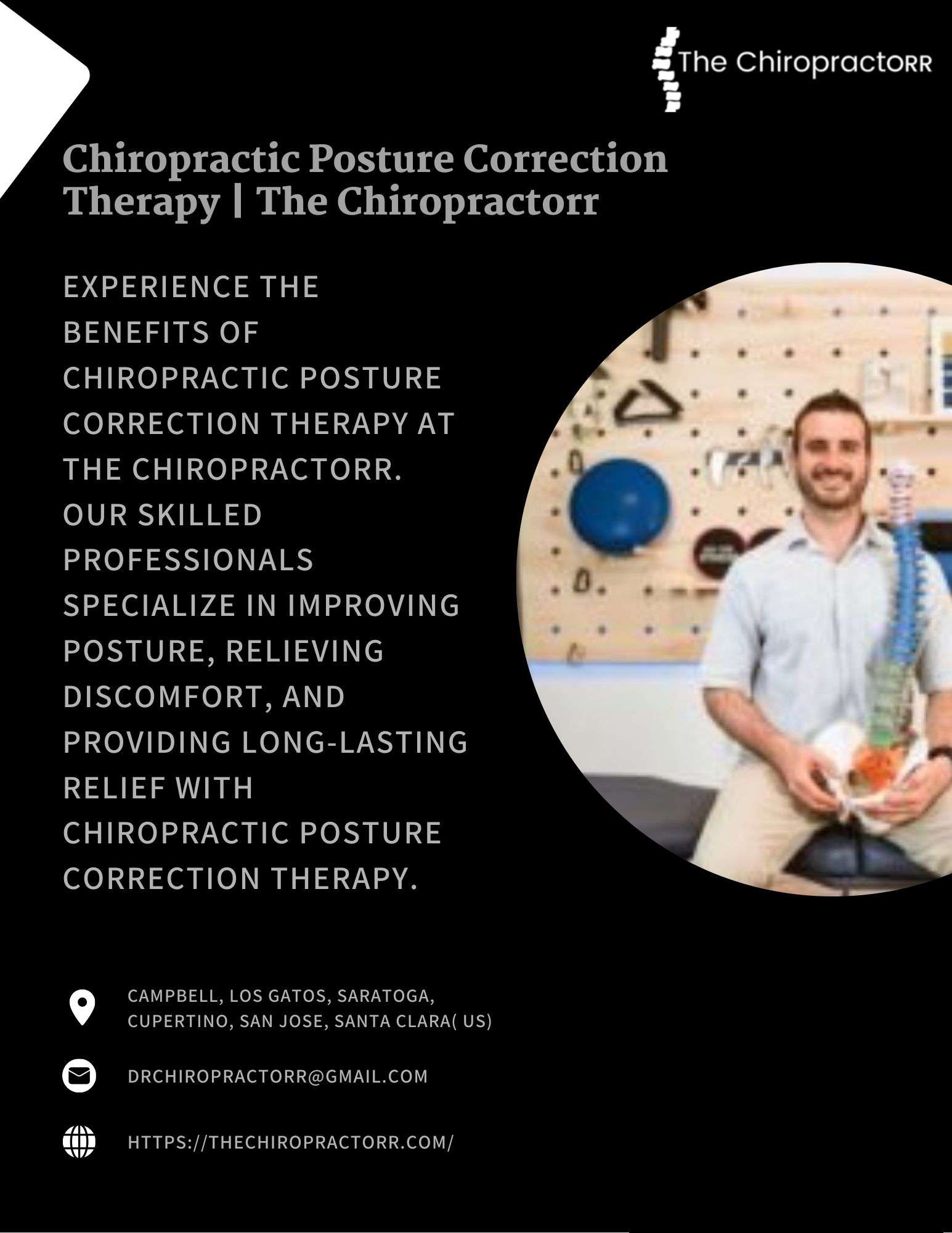 The ChiropractoRR

Chiropractic Posture Correction Therapy | The Chiropractorr

EXPERIENCE THE BENEFITS OF CHIROPRACTIC POSTURE CORRECTION THERAPY AT THE CHIROPRACTORR. OUR SKILLED PROFESSIONALS SPECIALIZE IN IMPROVING POSTURE, RELIEVING DISCOMFORT, AND PROVIDING LONG-LASTING RELIEF WITH CHIROPRACTIC POSTURE CORRECTION THERAPY.

CAMPBELL, LOS GATOS, SARATOGA, CUPERTINO, SAN JOSE, SANTA CLARA( US)

DRCHIROPRACTORR@GMAIL.COM

HTTPS://THECHIROPRACTORR.COM/